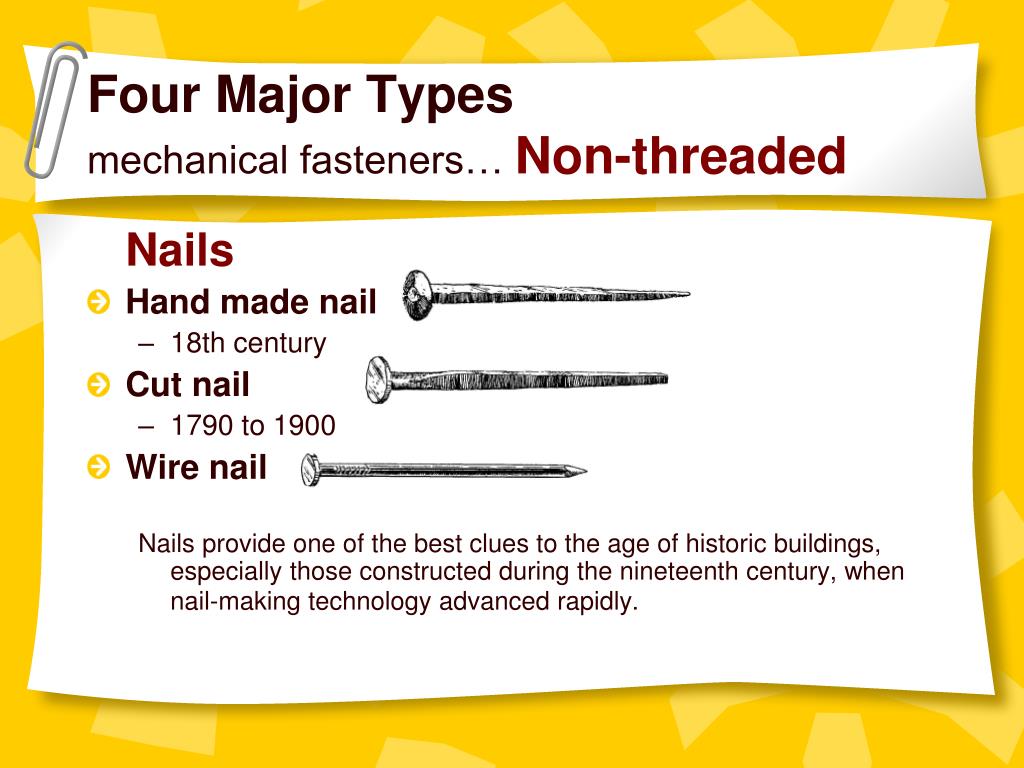 Four Major Types
mechanical fasteners… Non-threaded

Nails
Hand made nail
– 18th century
Cut nail
– 1790 to 1900
Wire nail

Nails provide one of the best clues to the age of historic buildings, especially those constructed during the nineteenth century, when nail-making technology advanced rapidly.